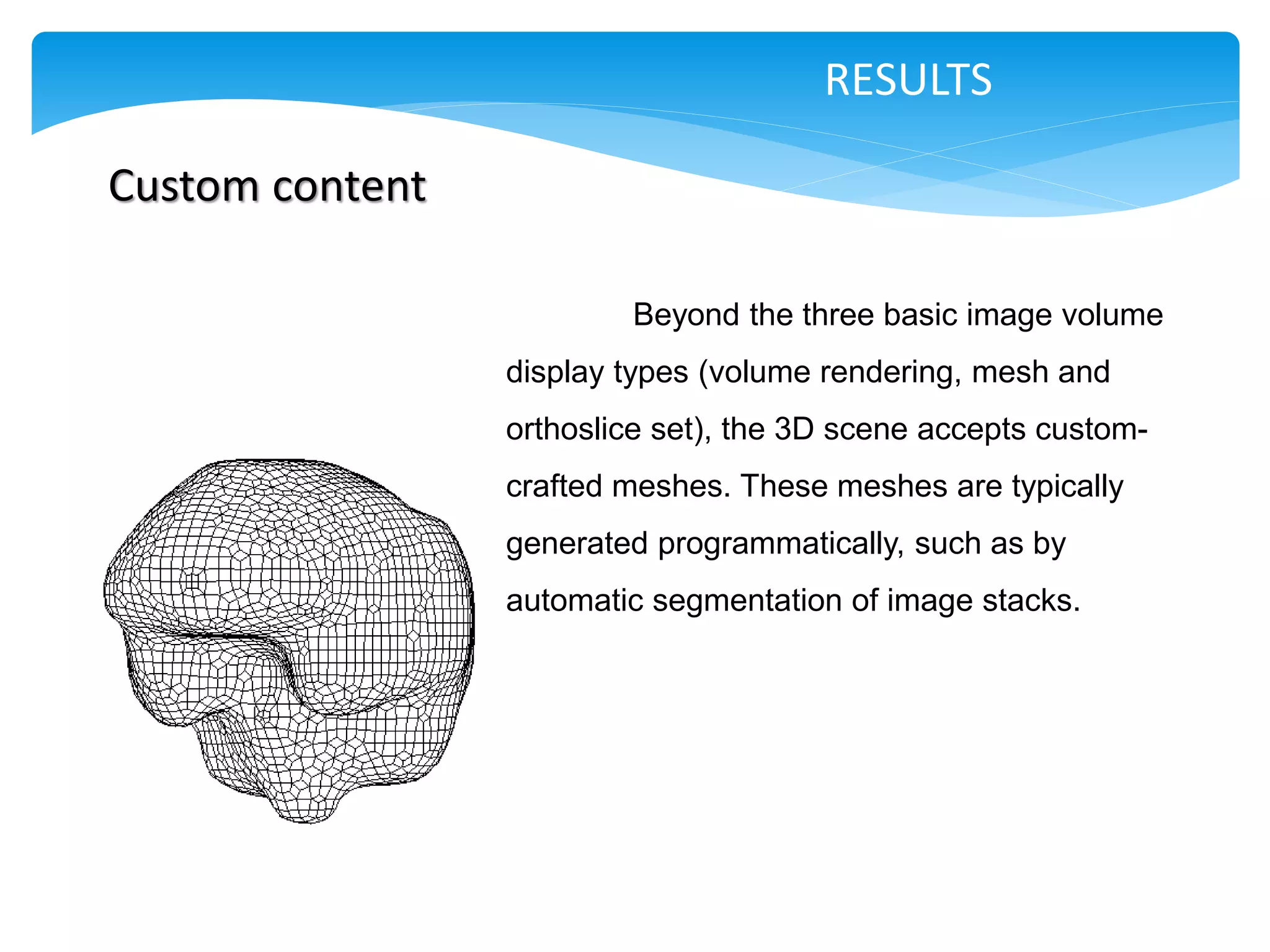 RESULTS

Custom content

Beyond the three basic image volume display types (volume rendering, mesh and orthoslice set), the 3D scene accepts custom-crafted meshes. These meshes are typically generated programmatically, such as by automatic segmentation of image stacks.